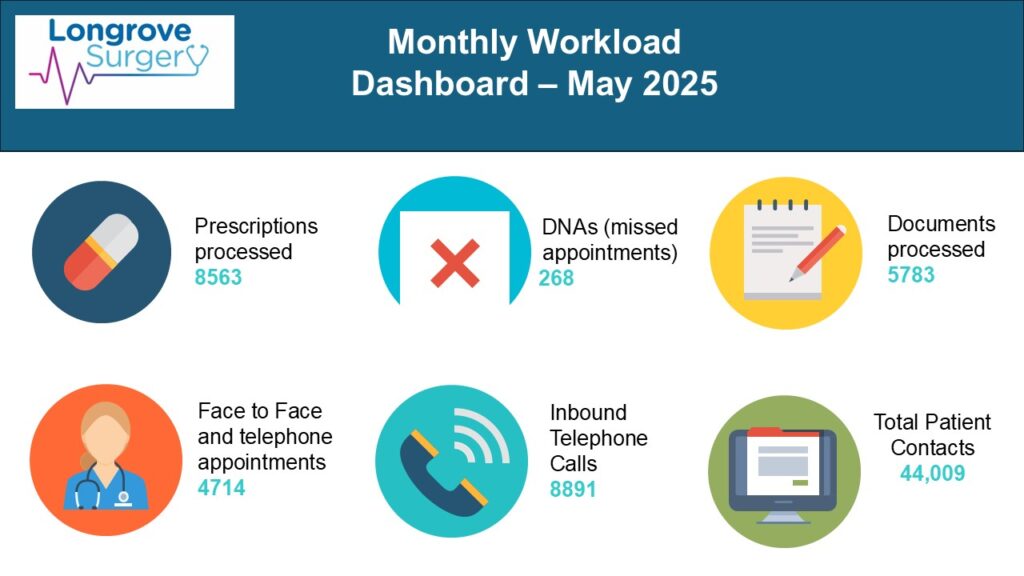 Longrove Surgery

Monthly Workload Dashboard – May 2025

Prescriptions processed
8563

DNAs (missed appointments)
268

Documents processed
5783

Face to Face and telephone appointments
4714

Inbound Telephone Calls
8891

Total Patient Contacts
44,009